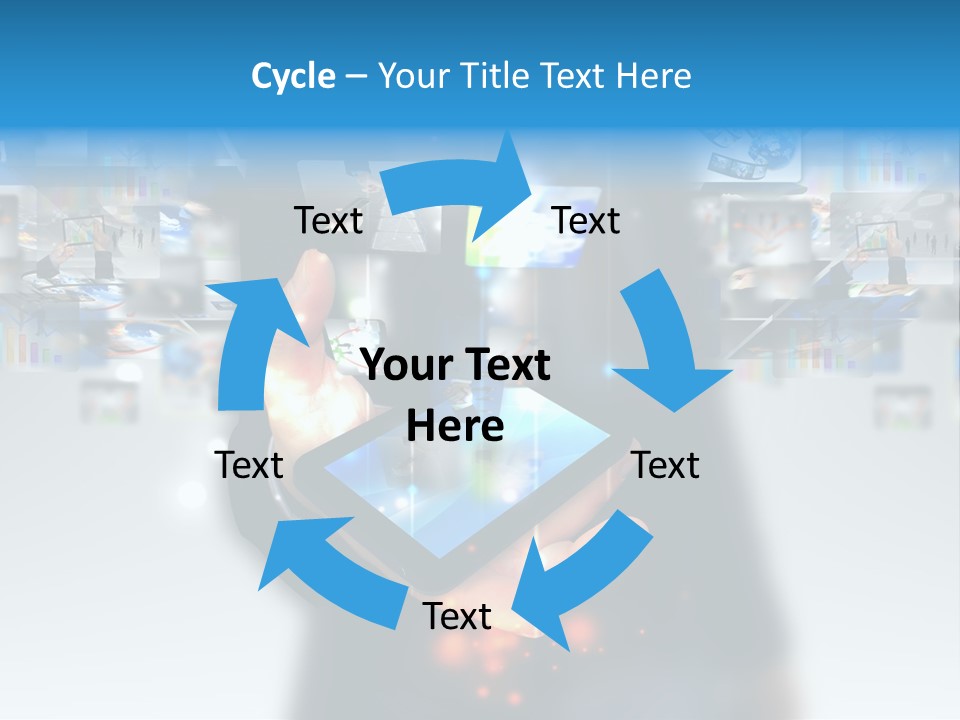 Cycle – Your Title Text Here

Text

Text

Your Text Here

Text

Text

Text